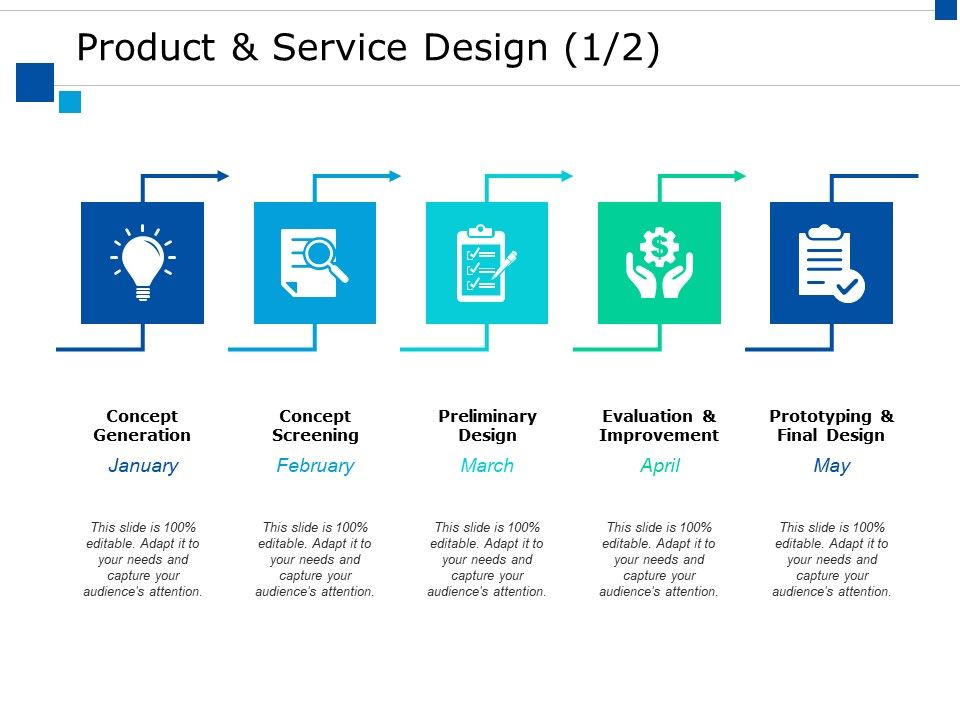 Product & Service Design (1/2)

Concept Generation

January

This slide is 100% editable. Adapt it to your needs and capture your audience's attention.

Concept Screening

February

This slide is 100% editable. Adapt it to your needs and capture your audience's attention.

Preliminary Design

March

This slide is 100% editable. Adapt it to your needs and capture your audience's attention.

Evaluation & Improvement

April

This slide is 100% editable. Adapt it to your needs and capture your audience's attention.

Prototyping & Final Design

May

This slide is 100% editable. Adapt it to your needs and capture your audience's attention.